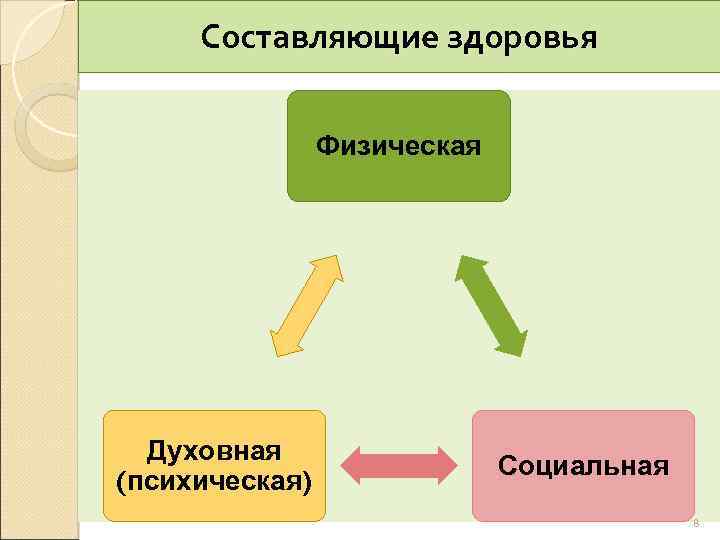 Составляющие здоровья

Физическая

Духовная (психическая)

Социальная

8